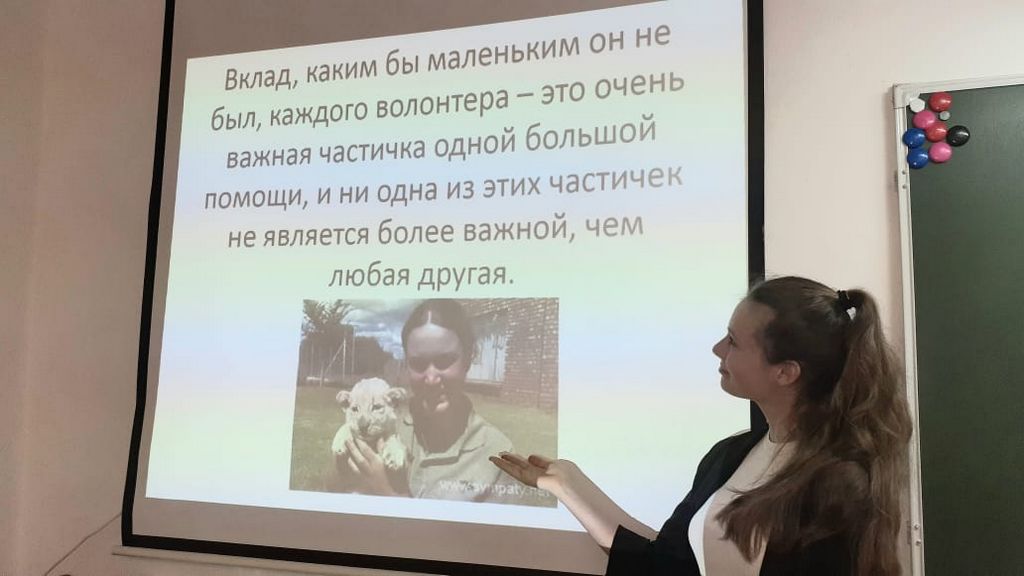 Вклад, каким бы маленьким он не был, каждого волонтера – это очень важная частичка одной большой помощи, и ни одна из этих частичек не является более важной, чем любая другая.

www.sympaty.net